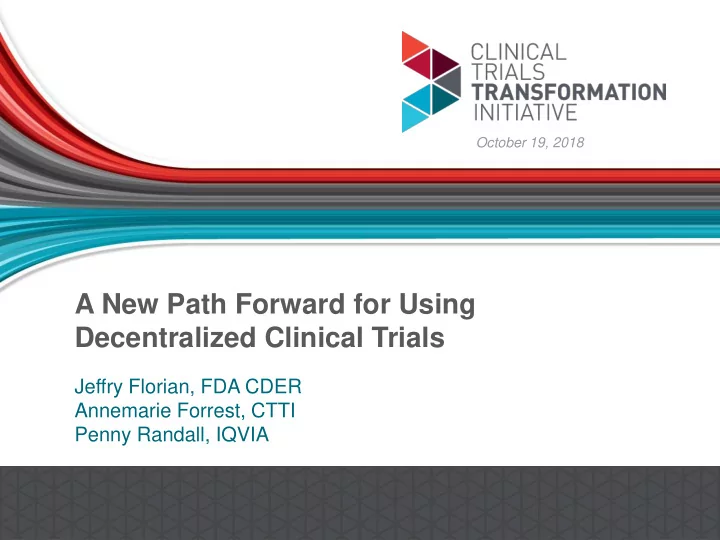 CLINICAL
TRIALS
TRANSFORMATION
INITIATIVE

October 19, 2018

A New Path Forward for Using Decentralized Clinical Trials

Jeffry Florian, FDA CDER
Annemarie Forrest, CTTI
Penny Randall, IQVIA